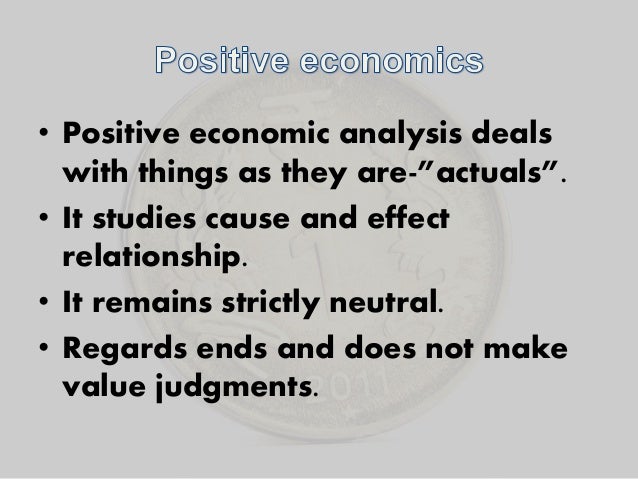 Positive economics

• Positive economic analysis deals with things as they are-"actuals".
• It studies cause and effect relationship.
• It remains strictly neutral.
• Regards ends and does not make value judgments.